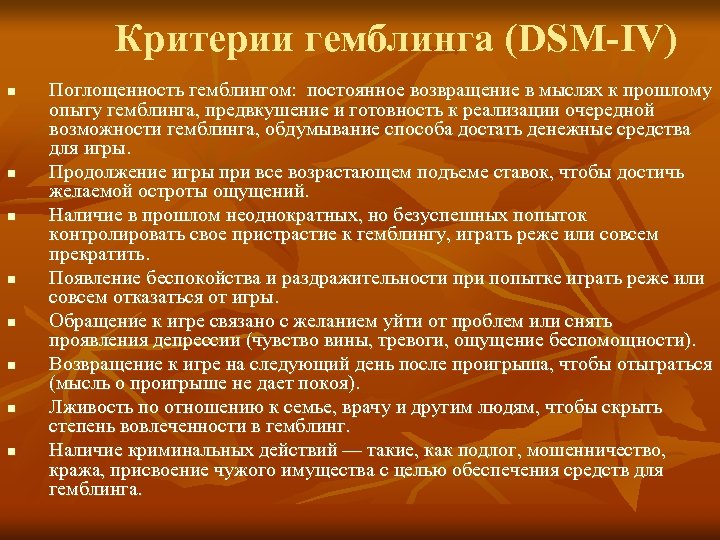 Критерии гемблинга (DSM-IV)

▪ Поглощенность гемблингом: постоянное возвращение в мыслях к прошлому опыту гемблинга, предвкушение и готовность к реализации очередной возможности гемблинга, обдумывание способа достать денежные средства для игры.

▪ Продолжение игры при все возрастающем подъеме ставок, чтобы достичь желаемой остроты ощущений.

▪ Наличие в прошлом неоднократных, но безуспешных попыток контролировать свое пристрастие к гемблингу, играть реже или совсем прекратить.

▪ Появление беспокойства и раздражительности при попытке играть реже или совсем отказаться от игры.

▪ Обращение к игре связано с желанием уйти от проблем или снять проявления депрессии (чувство вины, тревоги, ощущение беспомощности).

▪ Возвращение к игре на следующий день после проигрыша, чтобы отыграться (мысль о проигрыше не дает покоя).

▪ Лживость по отношению к семье, врачу и другим людям, чтобы скрыть степень вовлеченности в гемблинг.

▪ Наличие криминальных действий — такие, как подлог, мошенничество, кража, присвоение чужого имущества с целью обеспечения средств для гемблинга.